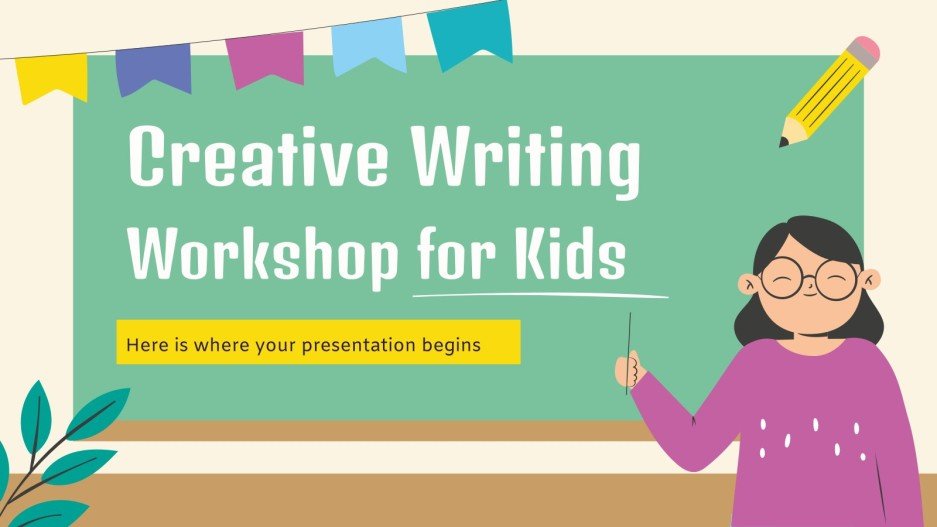 Creative Writing Workshop for Kids

Here is where your presentation begins